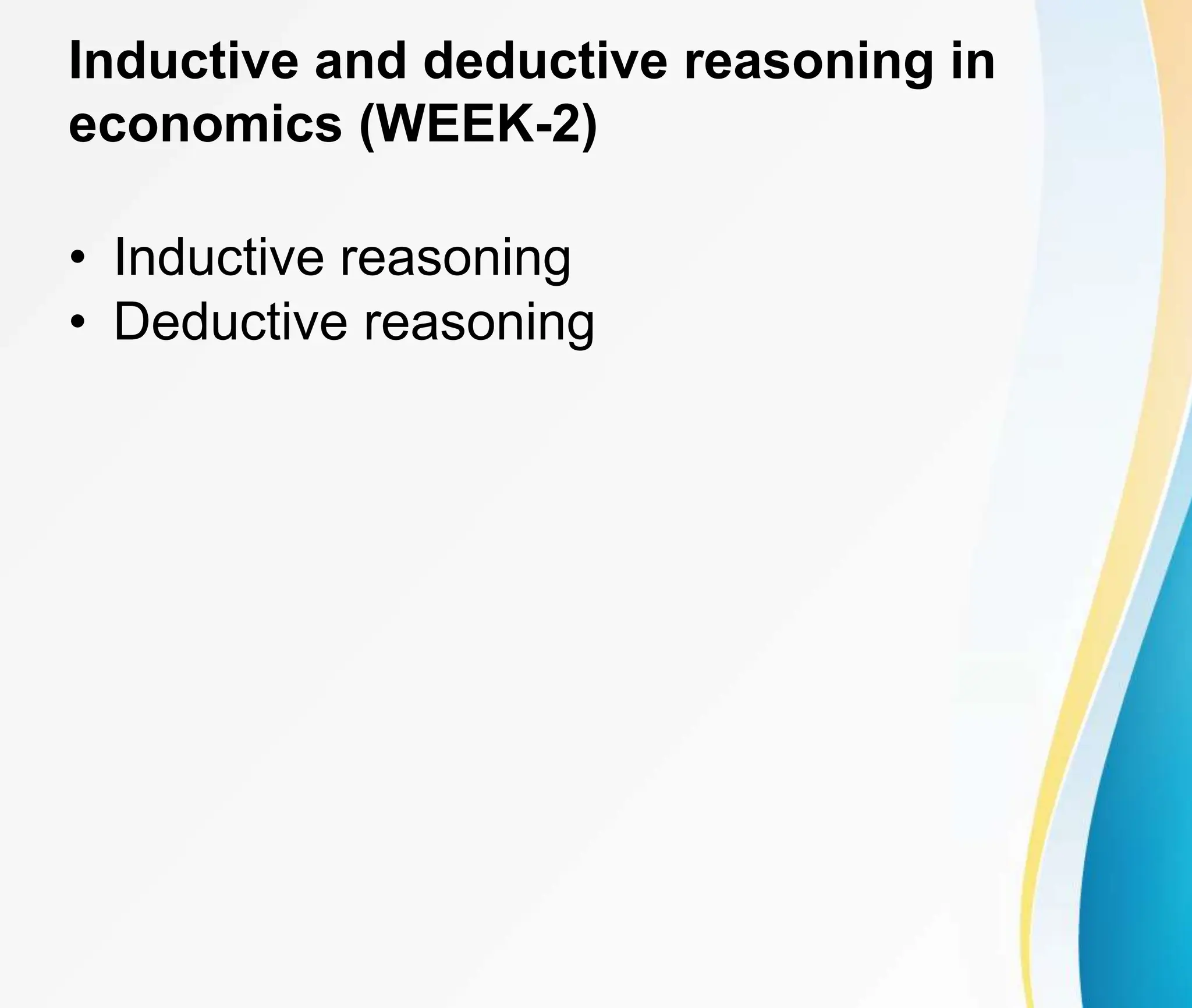 Inductive and deductive reasoning in economics (WEEK-2)

• Inductive reasoning
• Deductive reasoning